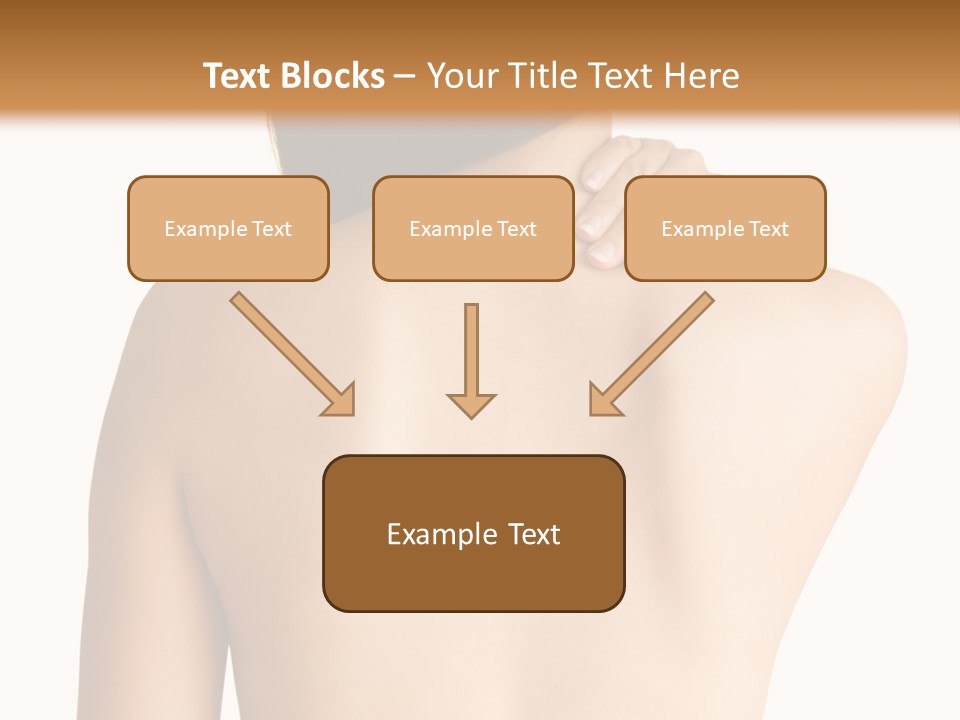 Text Blocks – Your Title Text Here

Example Text

Example Text

Example Text

Example Text